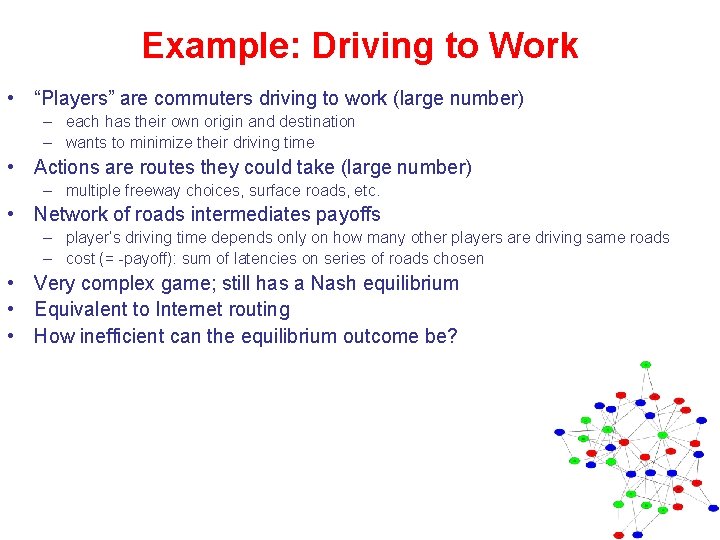 Example: Driving to Work

• "Players" are commuters driving to work (large number)
– each has their own origin and destination
– wants to minimize their driving time
• Actions are routes they could take (large number)
– multiple freeway choices, surface roads, etc.
• Network of roads intermediates payoffs
– player's driving time depends only on how many other players are driving same roads
– cost (= -payoff): sum of latencies on series of roads chosen
• Very complex game; still has a Nash equilibrium
• Equivalent to Internet routing
• How inefficient can the equilibrium outcome be?